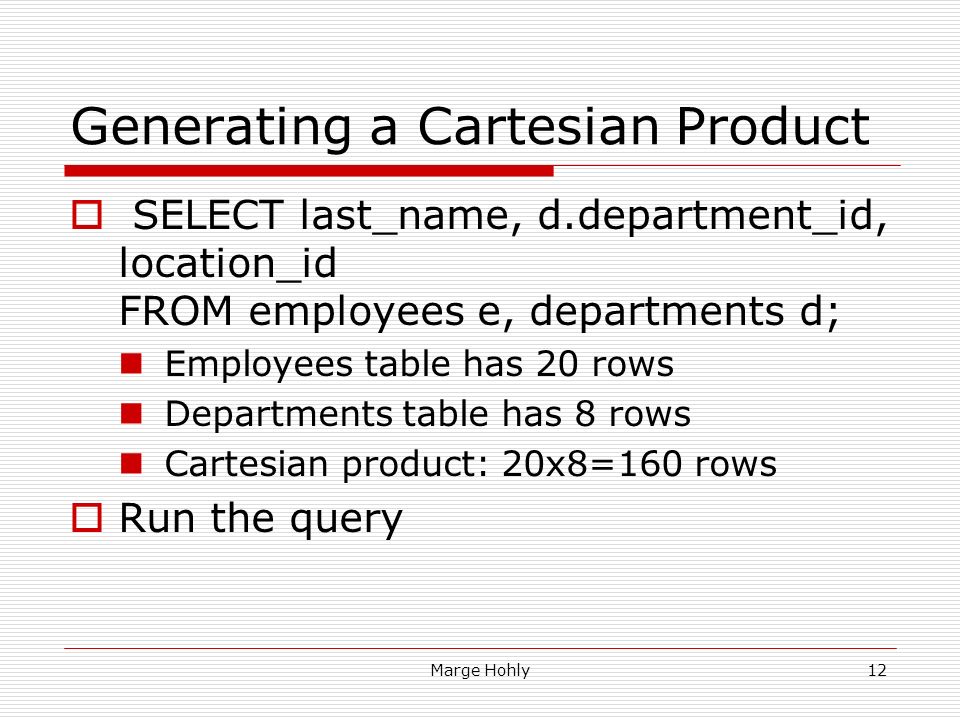 Generating a Cartesian Product

SELECT last_name, d.department_id, location_id
FROM employees e, departments d;

Employees table has 20 rows

Departments table has 8 rows

Cartesian product: 20x8=160 rows

Run the query

Marge Hohly

12